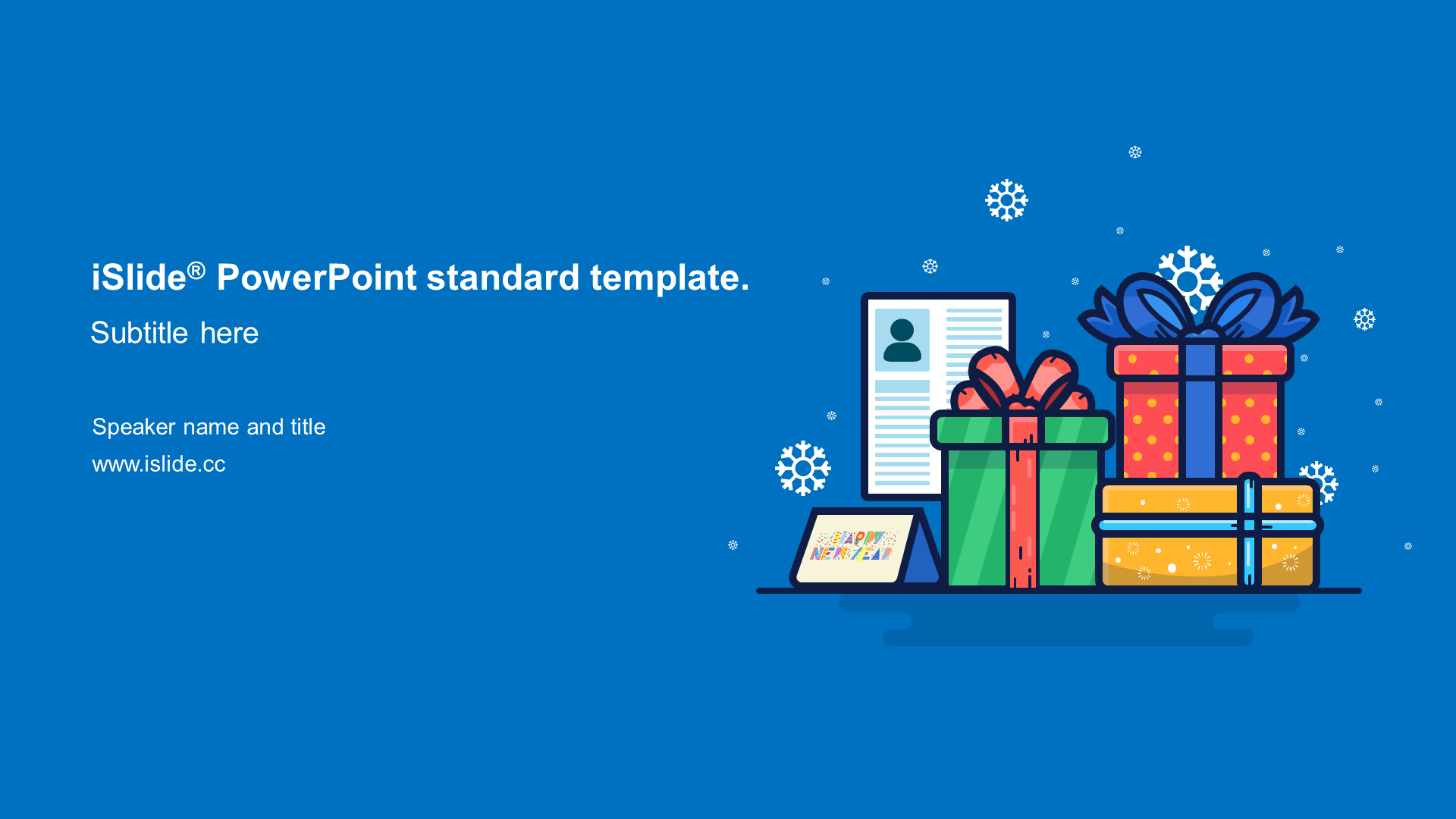 iSlide® PowerPoint standard template.

Subtitle here

Speaker name and title

www.islide.cc

HAPPY NEW YEAR